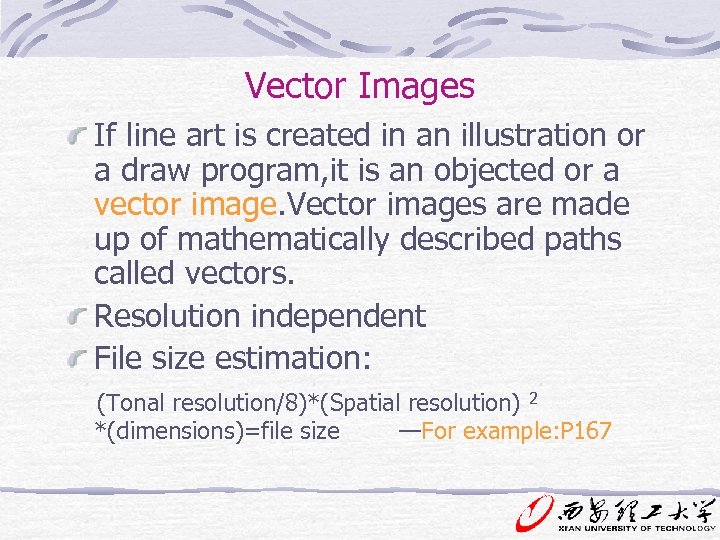 Vector Images

If line art is created in an illustration or a draw program,it is an objected or a vector image.Vector images are made up of mathematically described paths called vectors.

Resolution independent

File size estimation:

(Tonal resolution/8)*(Spatial resolution) $^2$ *(dimensions)=file size —For example:P167

西安理工大学
XI'AN UNIVERSITY OF TECHNOLOGY